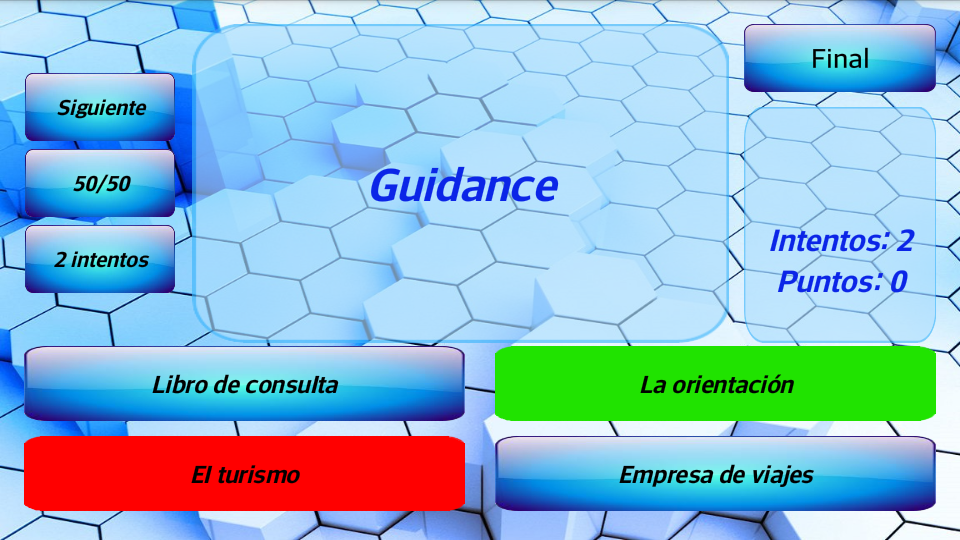 Siguiente

50/50

2 intentos

Guidance

Final

Intentos: 2
Puntos: 0

Libro de consulta

La orientación

El turismo

Empresa de viajes